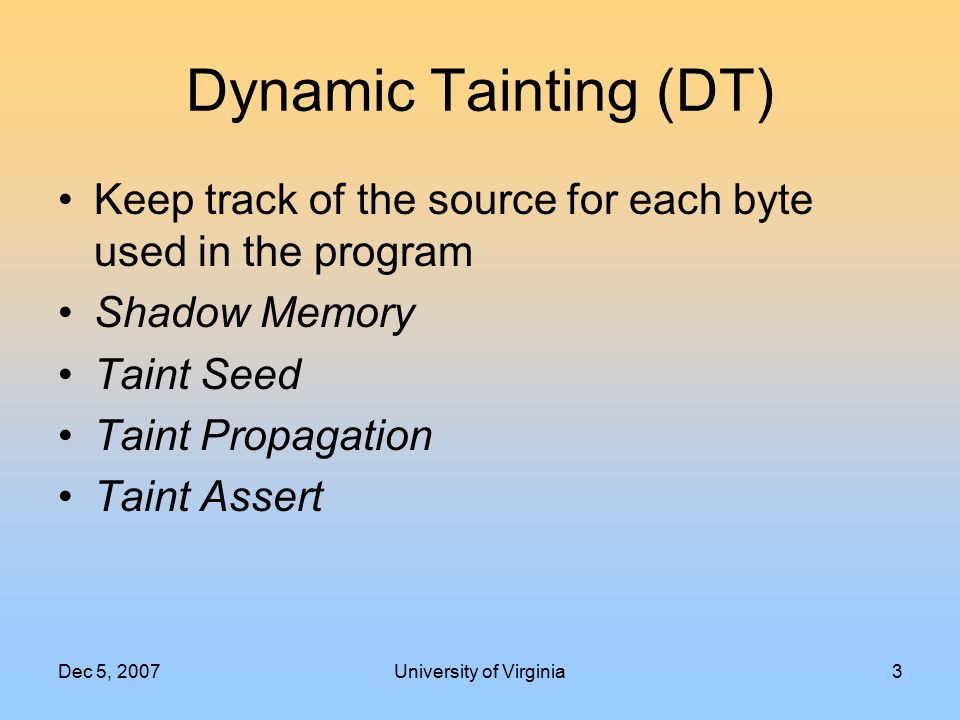 Dynamic Tainting (DT)

• Keep track of the source for each byte used in the program
• Shadow Memory
• Taint Seed
• Taint Propagation
• Taint Assert

Dec 5, 2007
University of Virginia
3